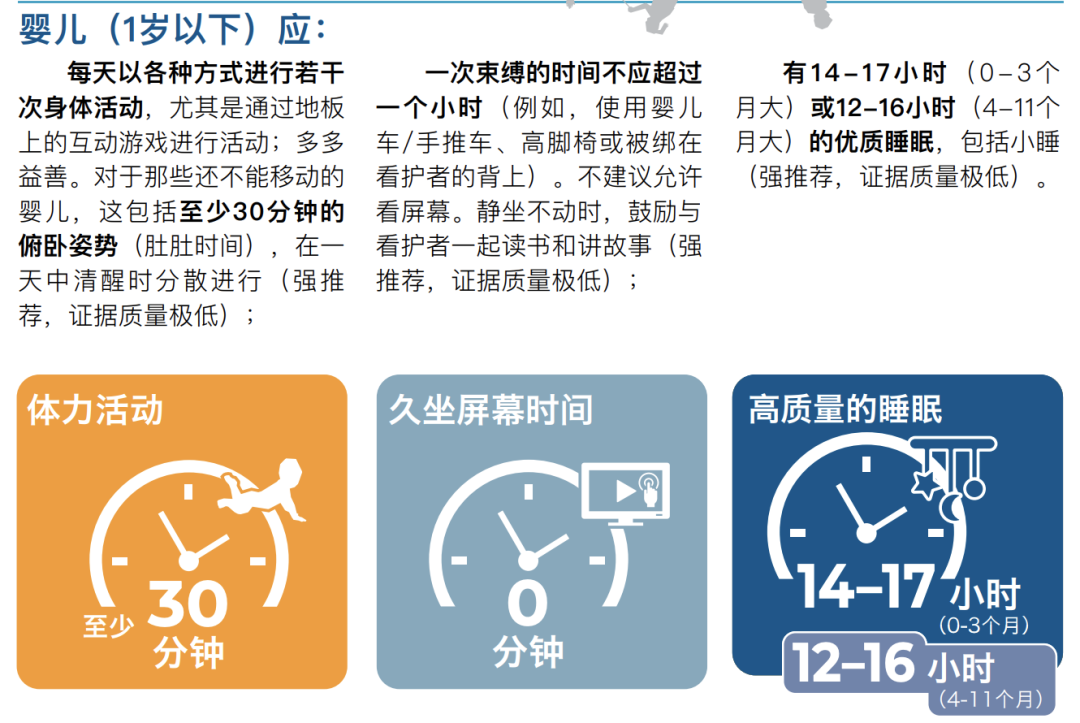 婴儿（1岁以下）应：

每天以各种方式进行若干次身体活动，尤其是通过地板上的互动游戏进行活动；多多益善。对于那些还不能移动的婴儿，这包括至少30分钟的俯卧姿势（肚肚时间），在一天中清醒时分散进行（强推荐，证据质量极低）；

一次束缚的时间不应超过一个小时（例如，使用婴儿车/手推车、高脚椅或被绑在看护者的背上）。不建议允许看屏幕。静坐不动时，鼓励与看护者一起读书和讲故事（强推荐，证据质量极低）；

有14–17小时（0–3个月大）或12–16小时（4–11个月大）的优质睡眠，包括小睡（强推荐，证据质量极低）。

体力活动
至少 30 分钟

久坐屏幕时间
0 分钟

高质量的睡眠
14–17 小时 (0-3个月)
12–16 小时 (4-11个月)